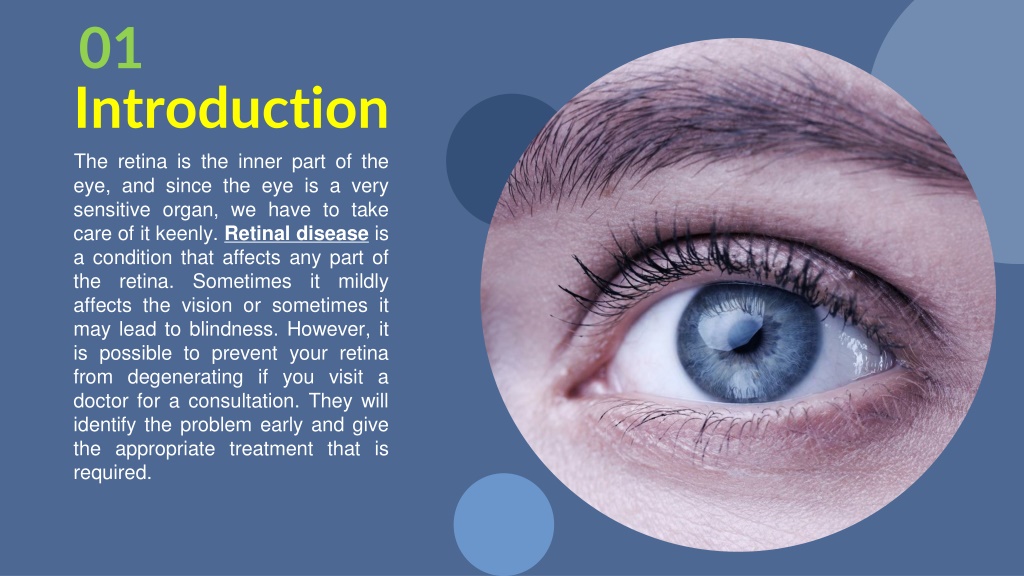 01
Introduction

The retina is the inner part of the eye, and since the eye is a very sensitive organ, we have to take care of it keenly. Retinal disease is a condition that affects any part of the retina. Sometimes it mildly affects the vision or sometimes it may lead to blindness. However, it is possible to prevent your retina from degenerating if you visit a doctor for a consultation. They will identify the problem early and give the appropriate treatment that is required.